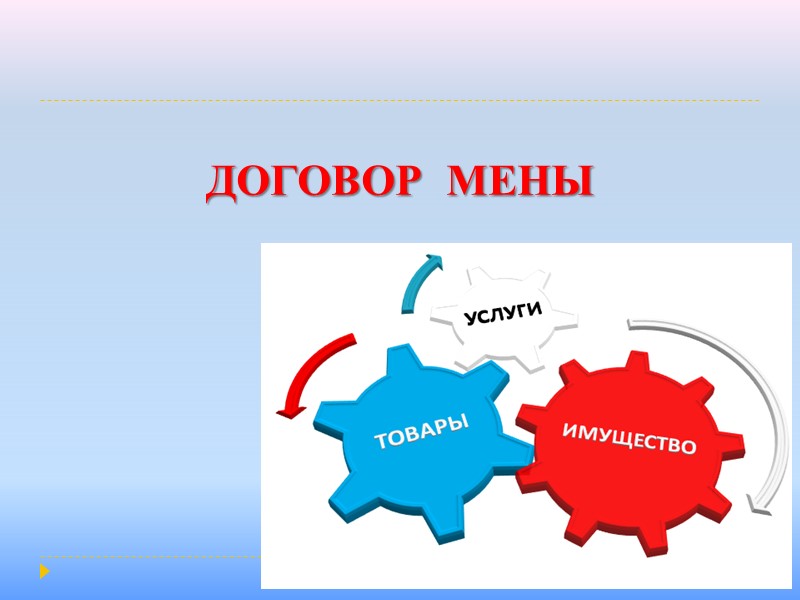 ДОГОВОР МЕНЫ

УСЛУГИ

ТОВАРЫ

ИМУЩЕСТВО